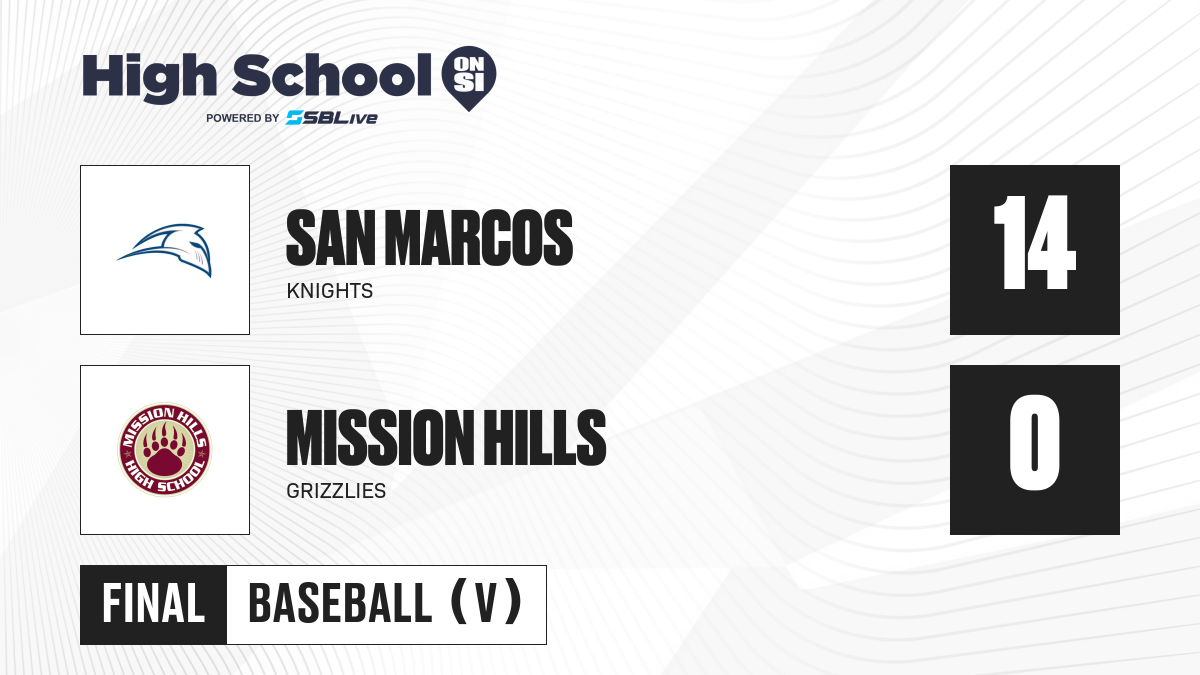 High School ON SI
POWERED BY SBLive

SAN MARCOS
KNIGHTS
14

MISSION HILLS HIGH SCHOOL

MISSION HILLS
GRIZZLIES
0

FINAL BASEBALL (V)